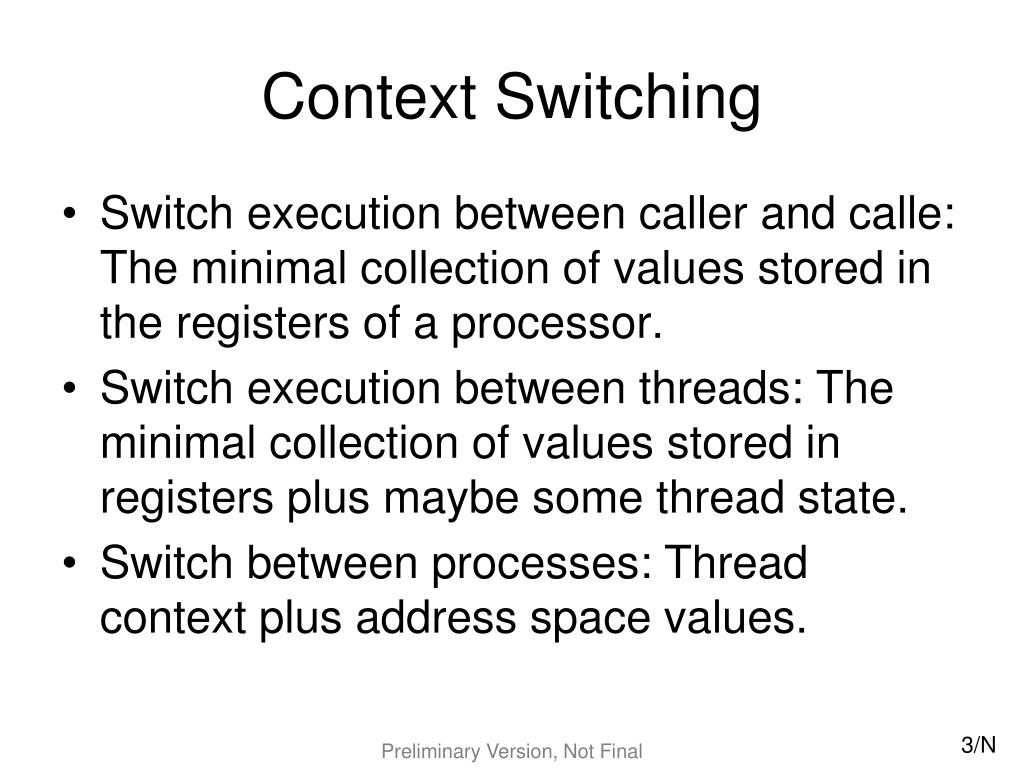 Context Switching

• Switch execution between caller and calle: The minimal collection of values stored in the registers of a processor.
• Switch execution between threads: The minimal collection of values stored in registers plus maybe some thread state.
• Switch between processes: Thread context plus address space values.

Preliminary Version, Not Final

3/N